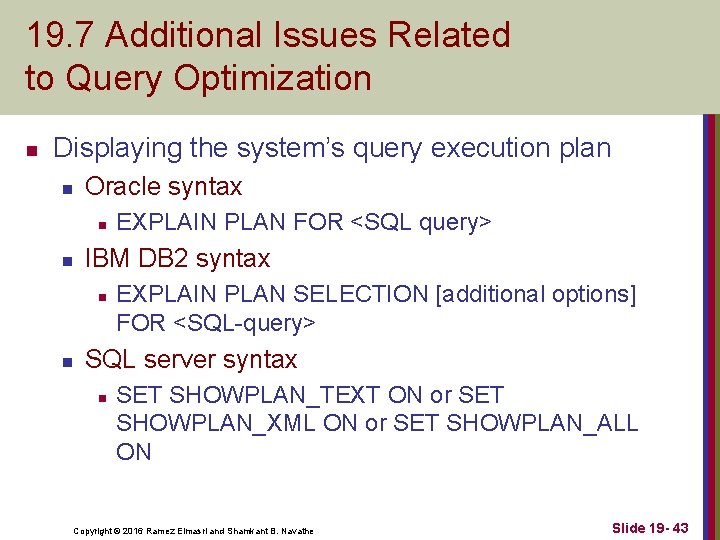 19.7 Additional Issues Related to Query Optimization

• Displaying the system's query execution plan
• Oracle syntax
• EXPLAIN PLAN FOR <SQL query>
• IBM DB2 syntax
• EXPLAIN PLAN SELECTION [additional options] FOR <SQL-query>
• SQL server syntax
• SET SHOWPLAN_TEXT ON or SET SHOWPLAN_XML ON or SET SHOWPLAN_ALL ON

Copyright © 2016 Ramez Elmasri and Shamkant B. Navathe

Slide 19- 43